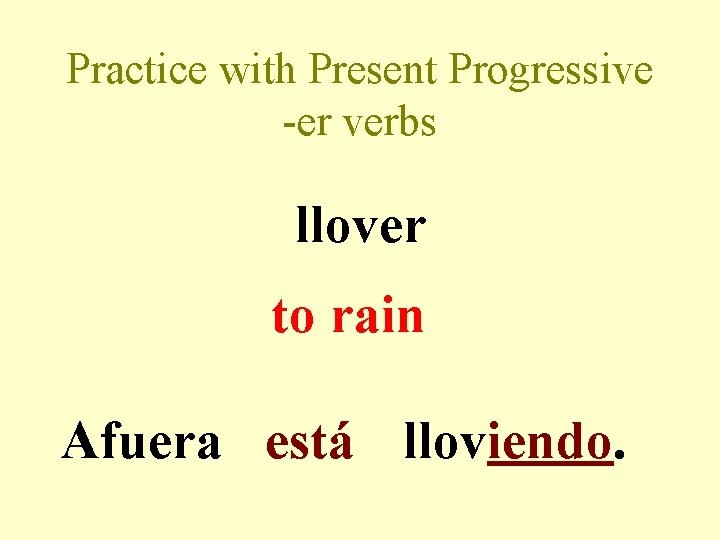 Practice with Present Progressive
-er verbs

llover

to rain

Afuera está lloviendo.